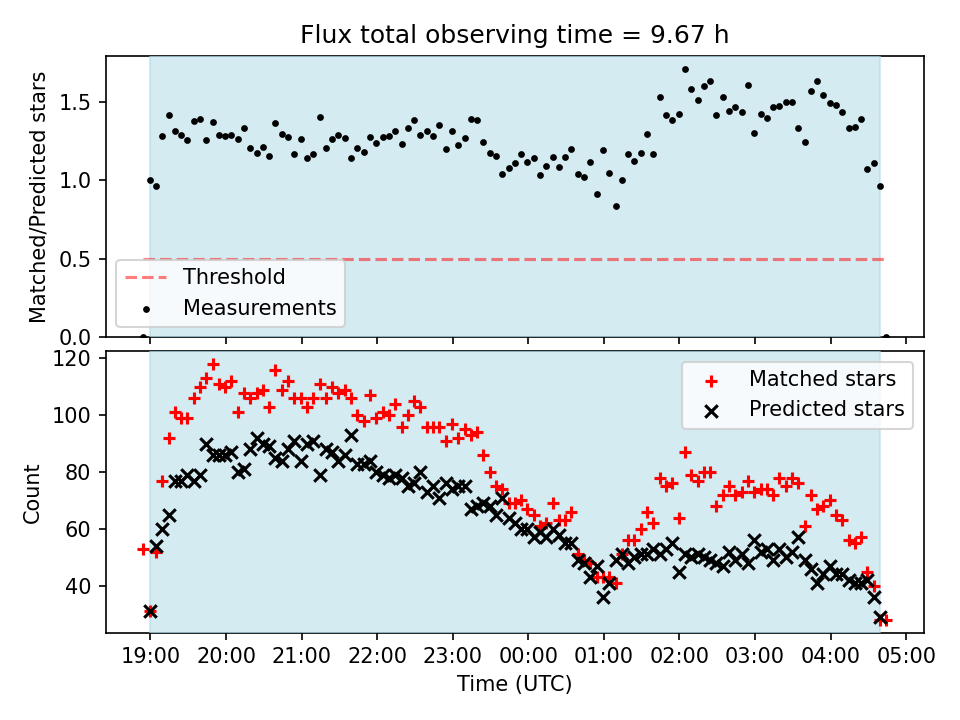 Flux total observing time = 9.67 h

Matched/Predicted stars

1.5
1.0
0.5
0.0

Threshold
Measurements

Count

120
100
80
60
40

Matched stars
Predicted stars

19:00 20:00 21:00 22:00 23:00 00:00 01:00 02:00 03:00 04:00 05:00

Time (UTC)